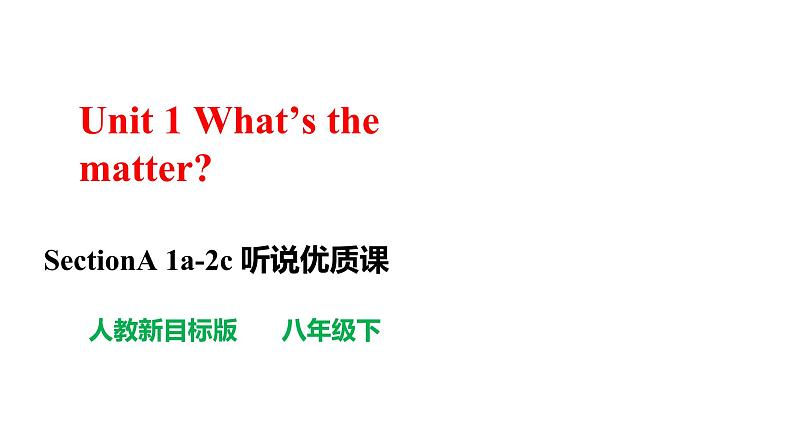 Unit 1 What’s the matter?

SectionA 1a-2c 听说优质课

人教新目标版　　八年级下